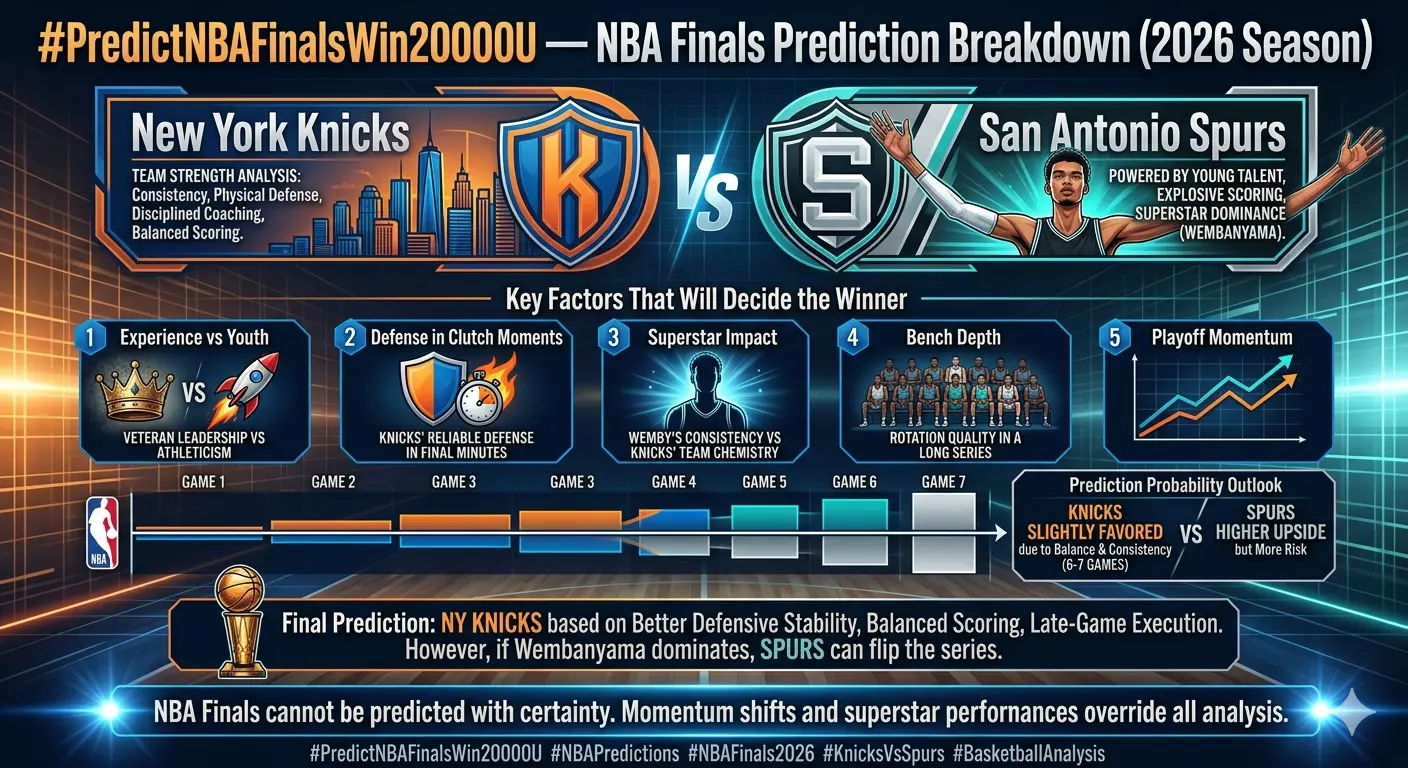 #PredictNBAFinalsWin20000U — NBA Finals Prediction Breakdown (2026 Season)

New York Knicks

TEAM STRENGTH ANALYSIS: Consistency, Physical Defense, Disciplined Coaching, Balanced Scoring.

K

VS

S

San Antonio Spurs

POWERED BY YOUNG TALENT, EXPLOSIVE SCORING, SUPERSTAR DOMINANCE (WEMBANYAMA).

Key Factors That Will Decide the Winner

1 Experience vs Youth
VS
VETERAN LEADERSHIP VS ATHLETICISM

2 Defense in Clutch Moments
KNICKS' RELIABLE DEFENSE IN FINAL MINUTES

3 Superstar Impact
WEMBY'S CONSISTENCY VS KNICKS' TEAM CHEMISTRY

4 Bench Depth
ROTATION QUALITY IN A LONG SERIES

5 Playoff Momentum

GAME 1 GAME 2 GAME 3 GAME 3 GAME 4 GAME 5 GAME 6 GAME 7

NBA

Prediction Probability Outlook
KNICKS SLIGHTLY FAVORED due to Balance & Consistency (6-7 GAMES)
VS
SPURS HIGHER UPSIDE but More Risk

Final Prediction: NY KNICKS based on Better Defensive Stability, Balanced Scoring, Late-Game Execution. However, if Wembanyama dominates, SPURS can flip the series.

NBA Finals cannot be predicted with certainty. Momentum shifts and superstar performances override all analysis.

#PredictNBAFinalsWin20000U #NBAPredictions #NBAFinals2026 #KnicksVsSpurs #BasketballAnalysis